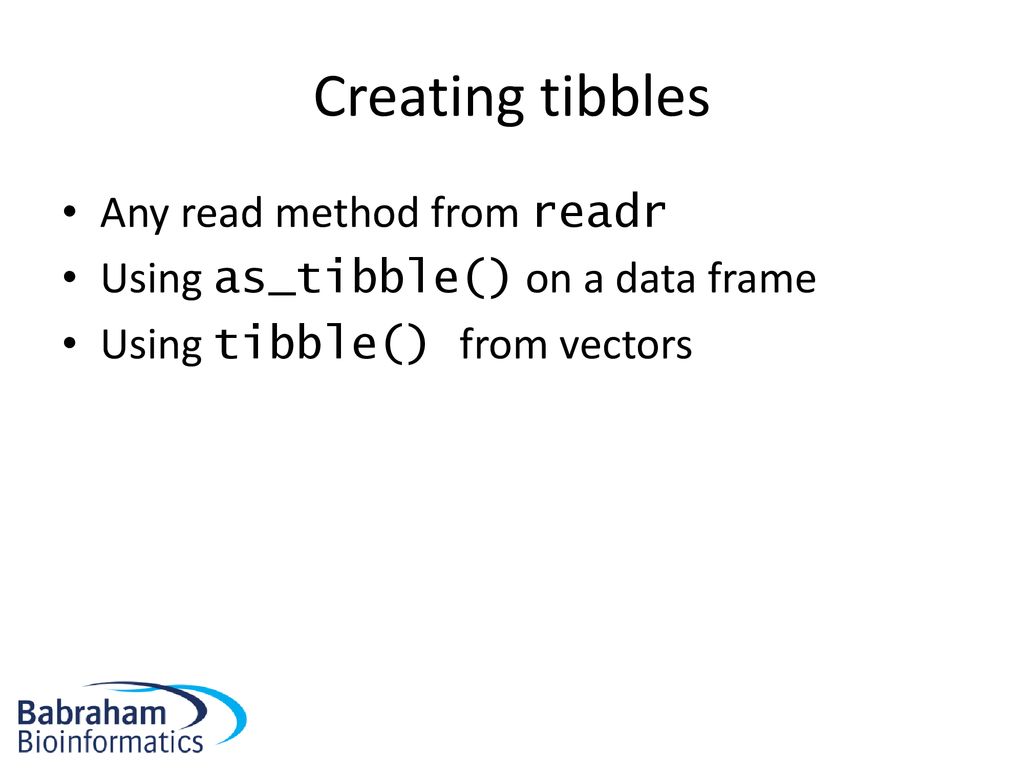 Creating tibbles

• Any read method from readr
• Using as_tibble() on a data frame
• Using tibble() from vectors

Babraham
Bioinformatics